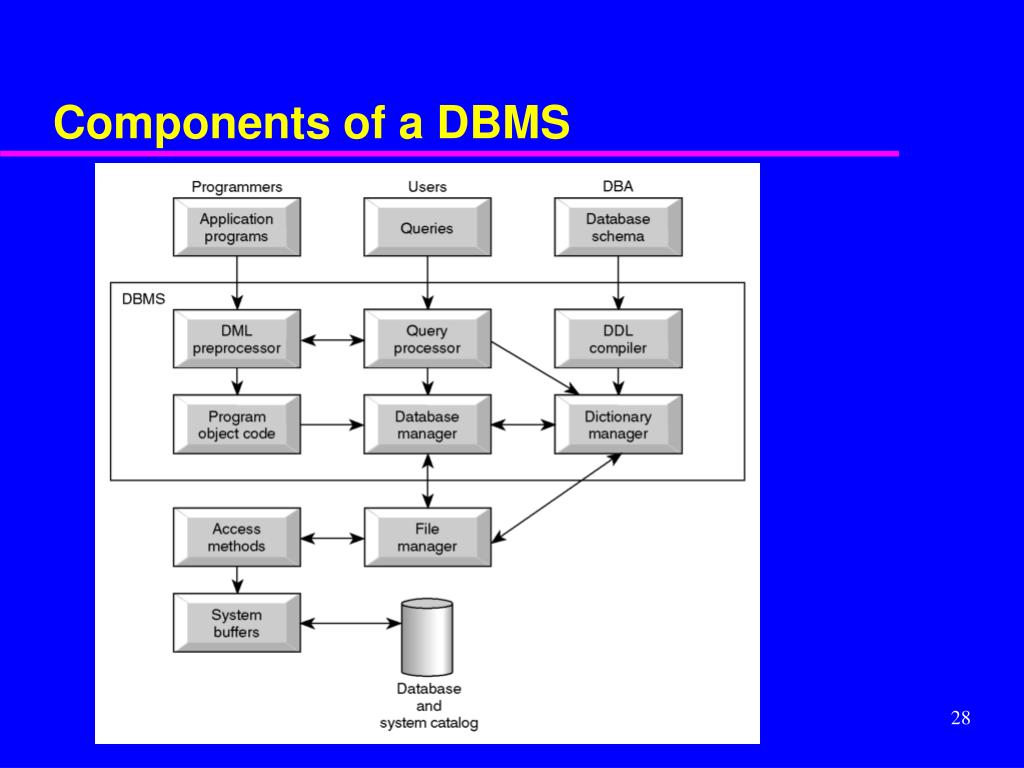 Components of a DBMS

Programmers
Users
DBA

Application programs
Queries
Database schema

DBMS

DML preprocessor
Query processor
DDL compiler

Program object code
Database manager
Dictionary manager

Access methods
File manager

System buffers

Database and system catalog

28